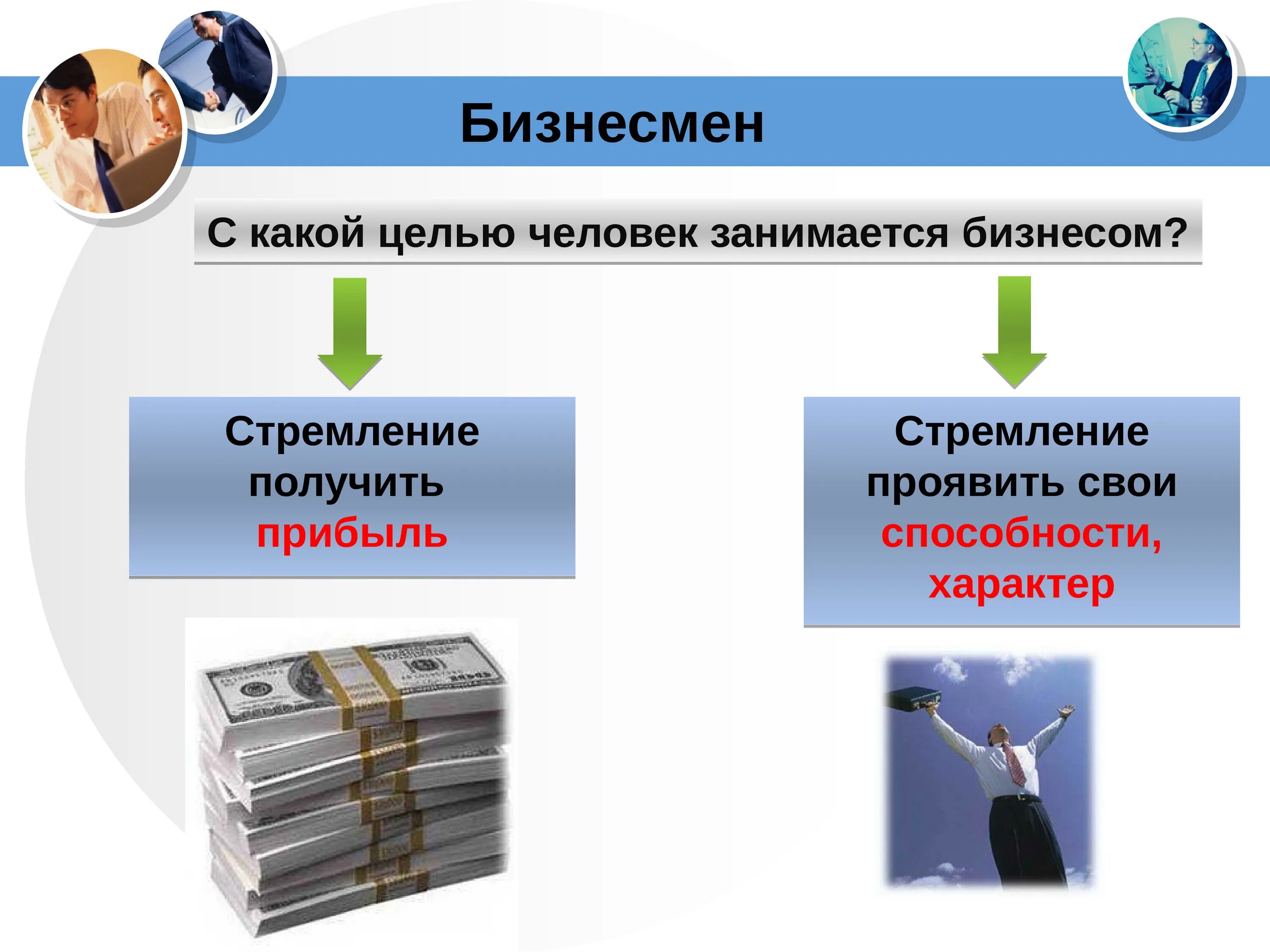 Бизнесмен

С какой целью человек занимается бизнесом?

Стремление получить прибыль

Стремление проявить свои способности, характер